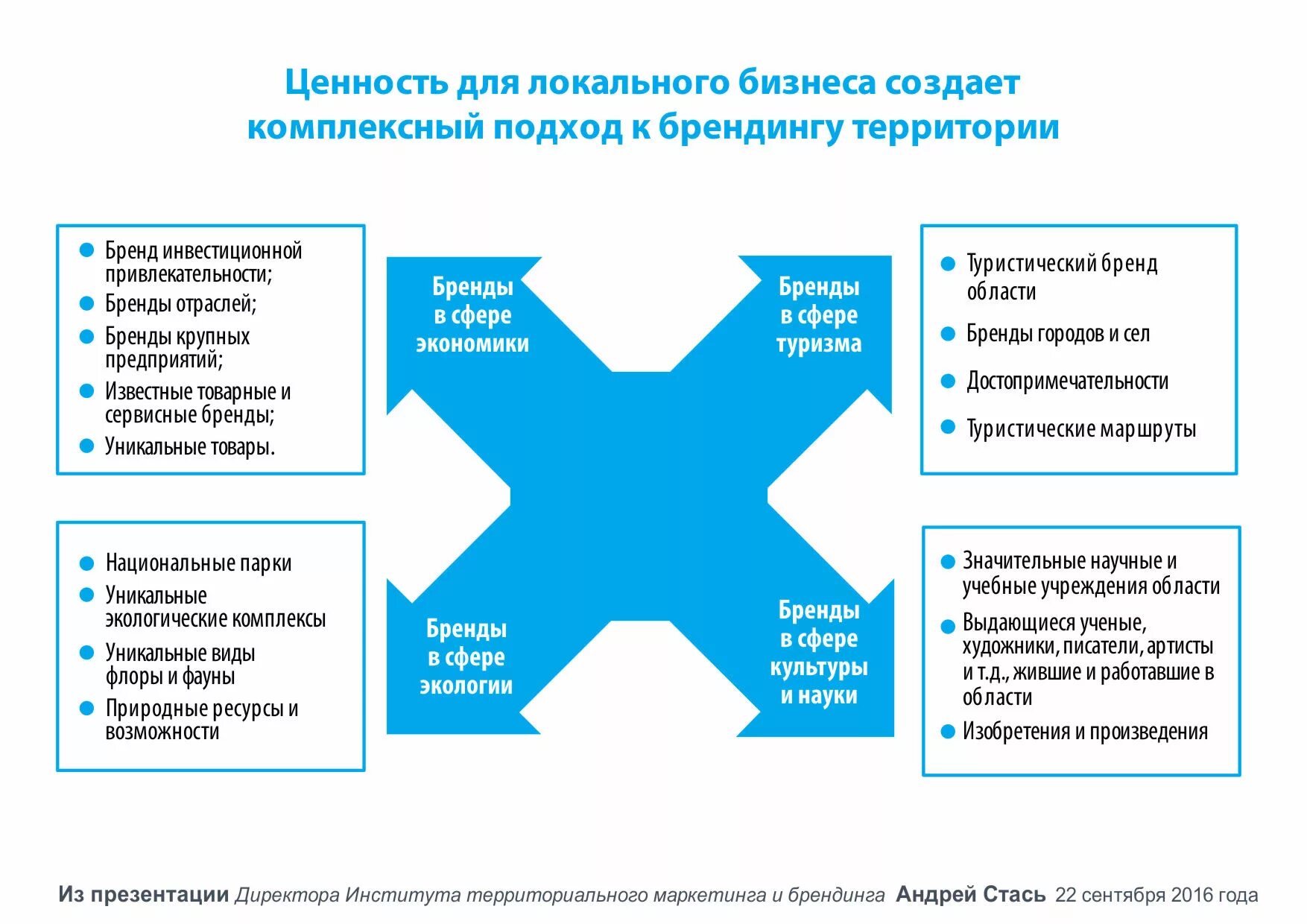 Ценность для локального бизнеса создает комплексный подход к брендингу территории

- Бренд инвестиционной привлекательности;
- Бренды отраслей;
- Бренды крупных предприятий;
- Известные товарные и сервисные бренды;
- Уникальные товары.

Бренды в сфере экономики

Бренды в сфере туризма

- Туристический бренд области
- Бренды городов и сел
- Достопримечательности
- Туристические маршруты

- Национальные парки
- Уникальные экологические комплексы
- Уникальные виды флоры и фауны
- Природные ресурсы и возможности

Бренды в сфере экологии

Бренды в сфере культуры и науки

- Значительные научные и учебные учреждения области
- Выдающиеся ученые, художники, писатели, артисты и т.д., жившие и работавшие в области
- Изобретения и произведения

Из презентации Директора Института территориального маркетинга и брендинга Андрей Стась 22 сентября 2016 года